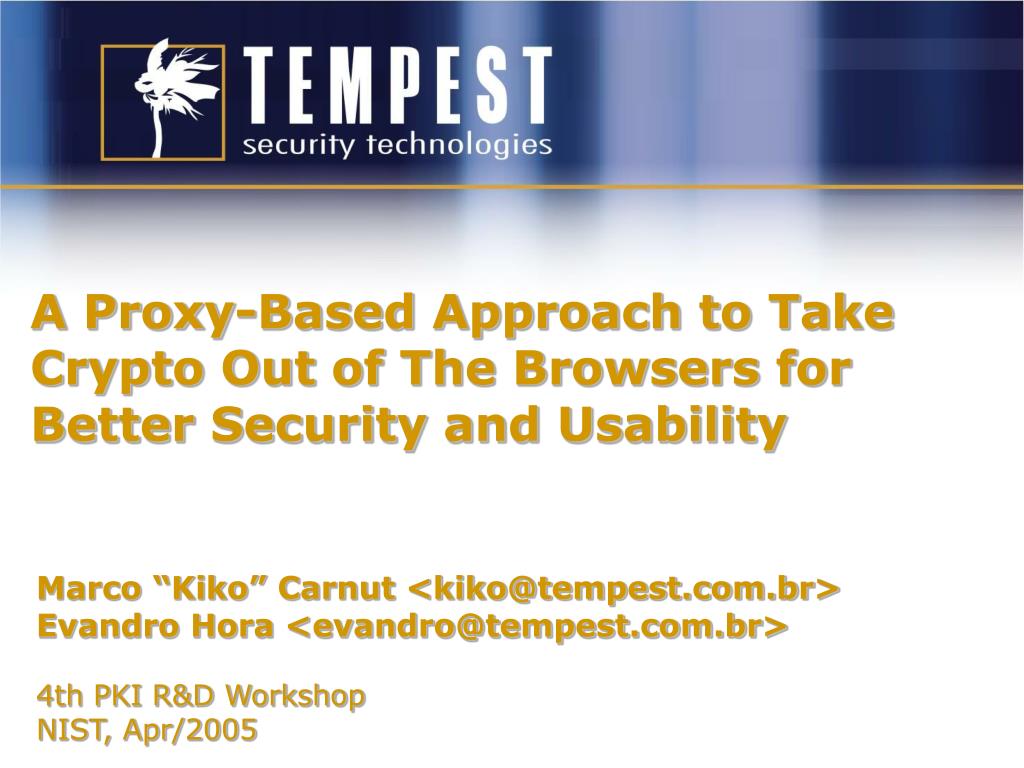 TEMPEST
security technologies

A Proxy-Based Approach to Take Crypto Out of The Browsers for Better Security and Usability

Marco “Kiko” Carnut <kiko@tempest.com.br>
Evandro Hora <evandro@tempest.com.br>

4th PKI R&D Workshop
NIST, Apr/2005